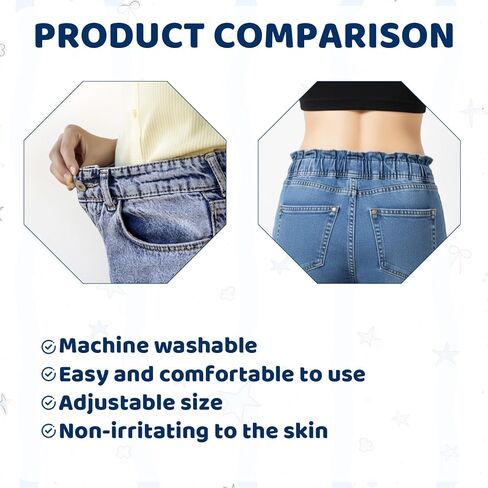 PRODUCT COMPARISON

Machine washable
Easy and comfortable to use
Adjustable size
Non-irritating to the skin